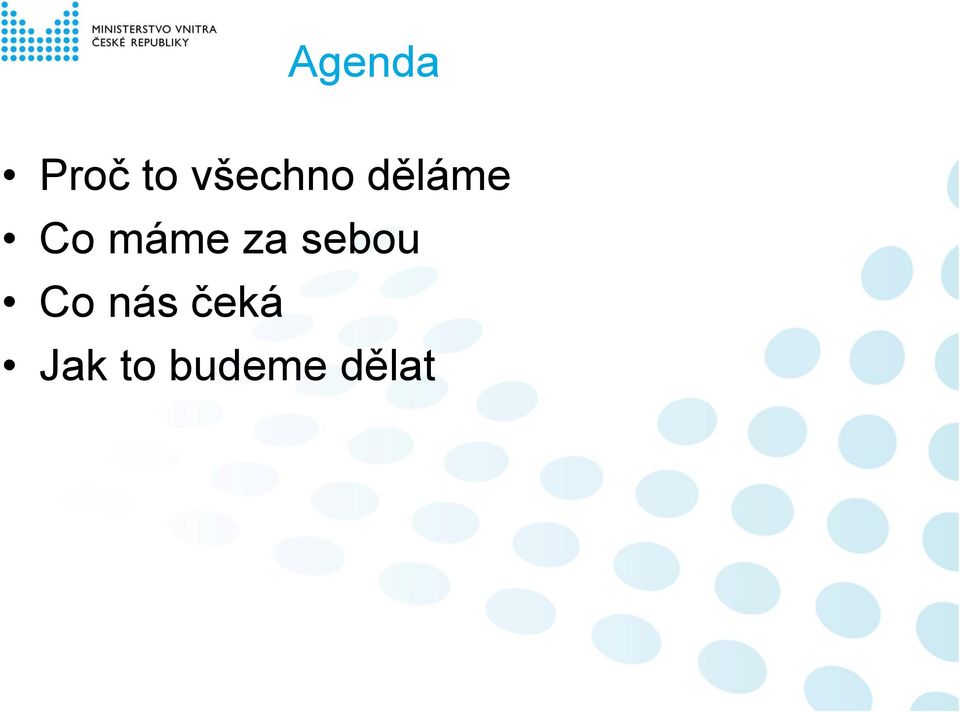 MINISTERSTVO VNITRA
ČESKÉ REPUBLIKY

Agenda

• Proč to všechno děláme
• Co máme za sebou
• Co nás čeká
• Jak to budeme dělat